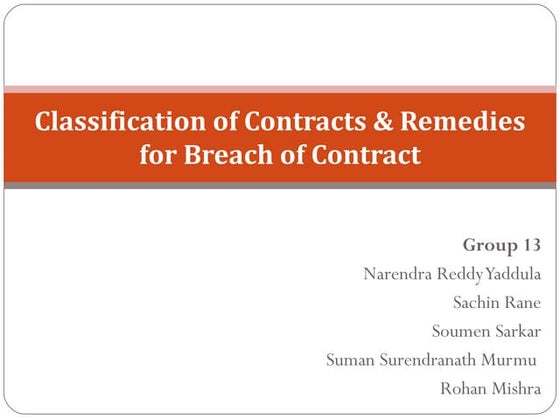 Classification of Contracts & Remedies for Breach of Contract

Group 13
Narendra Reddy Yaddula
Sachin Rane
Soumen Sarkar
Suman Surendranath Murmu
Rohan Mishra